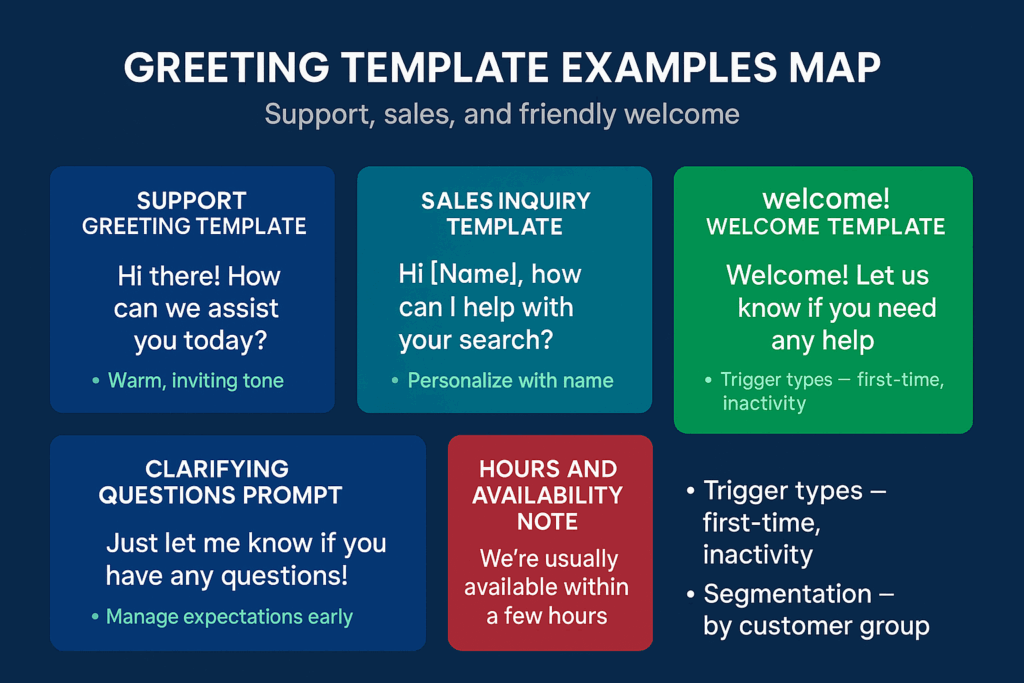 GREETING TEMPLATE EXAMPLES MAP

Support, sales, and friendly welcome

SUPPORT GREETING TEMPLATE

Hi there! How can we assist you today?

• Warm, inviting tone

SALES INQUIRY TEMPLATE

Hi [Name], how can I help with your search?

• Personalize with name

welcome!
WELCOME TEMPLATE

Welcome! Let us know if you need any help

• Trigger types — first-time, inactivity

CLARIFYING QUESTIONS PROMPT

Just let me know if you have any questions!

• Manage expectations early

HOURS AND AVAILABILITY NOTE

We're usually available within a few hours

• Trigger types — first-time, inactivity

• Segmentation — by customer group